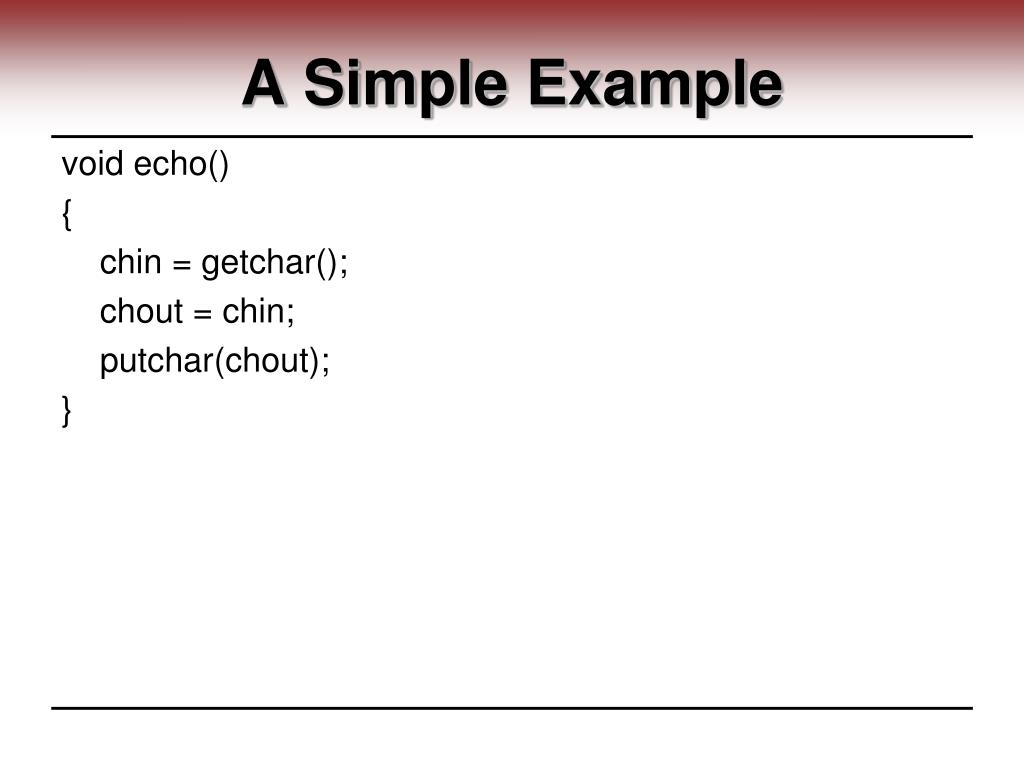 A Simple Example

void echo()
{
chin = getchar();
chout = chin;
putchar(chout);
}